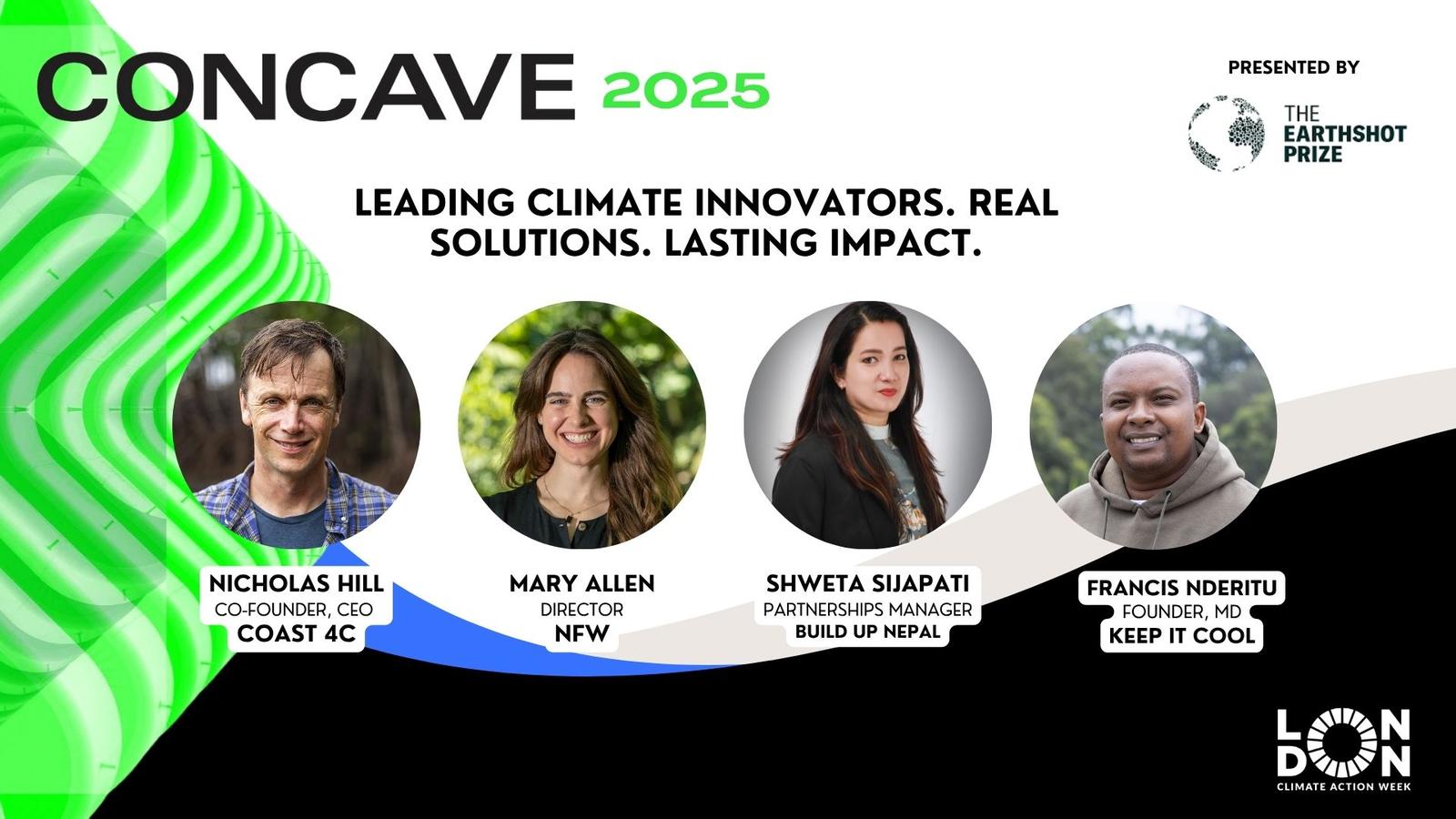 CONCAVE 2025

PRESENTED BY

THE EARTHSHOT PRIZE

LEADING CLIMATE INNOVATORS. REAL SOLUTIONS. LASTING IMPACT.

NICHOLAS HILL
CO-FOUNDER, CEO
COAST 4C

MARY ALLEN
DIRECTOR
NFW

SHWETA SIJAPATI
PARTNERSHIPS MANAGER
BUILD UP NEPAL

FRANCIS NDERITU
FOUNDER, MD
KEEP IT COOL

LONDON
CLIMATE ACTION WEEK